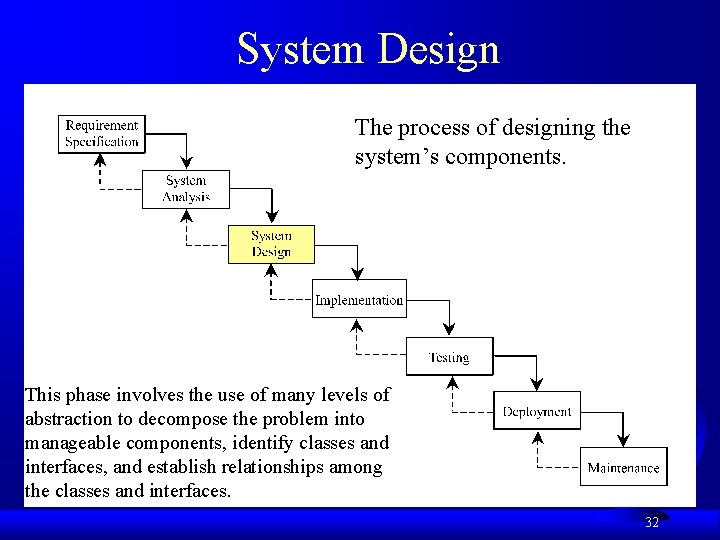 System Design

Requirement Specification

System Analysis

System Design

Implementation

Testing

Deployment

Maintenance

The process of designing the system's components.

This phase involves the use of many levels of abstraction to decompose the problem into manageable components, identify classes and interfaces, and establish relationships among the classes and interfaces.

32